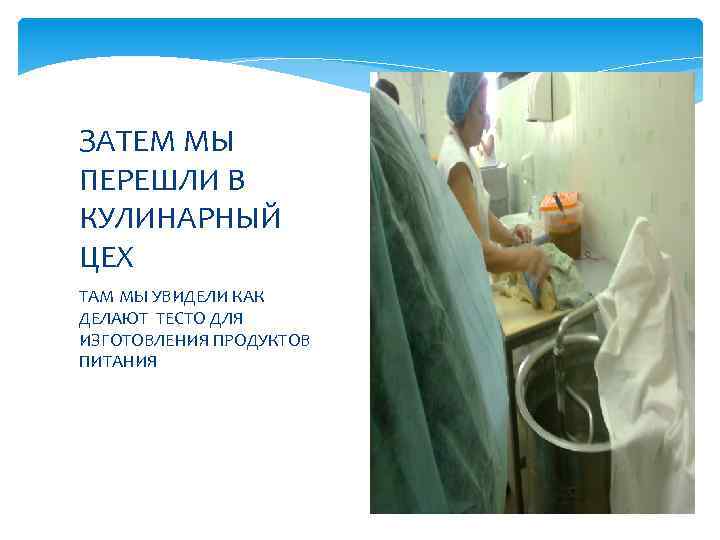 ЗАТЕМ МЫ ПЕРЕШЛИ В КУЛИНАРНЫЙ ЦЕХ

ТАМ МЫ УВИДЕЛИ КАК ДЕЛАЮТ ТЕСТО ДЛЯ ИЗГОТОВЛЕНИЯ ПРОДУКТОВ ПИТАНИЯ